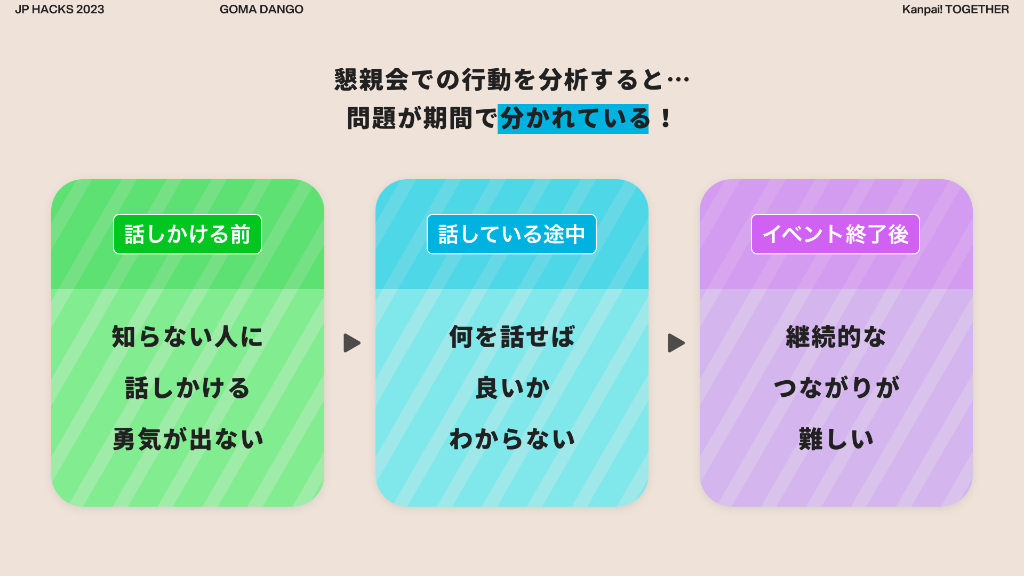 JP HACKS 2023 GOMA DANGO Kanpai! TOGETHER

懇親会での行動を分析すると…
問題が期間で分かれている！

話しかける前

知らない人に
話しかける
勇気が出ない

話している途中

何を話せば
良いか
わからない

イベント終了後

継続的な
つながりが
難しい